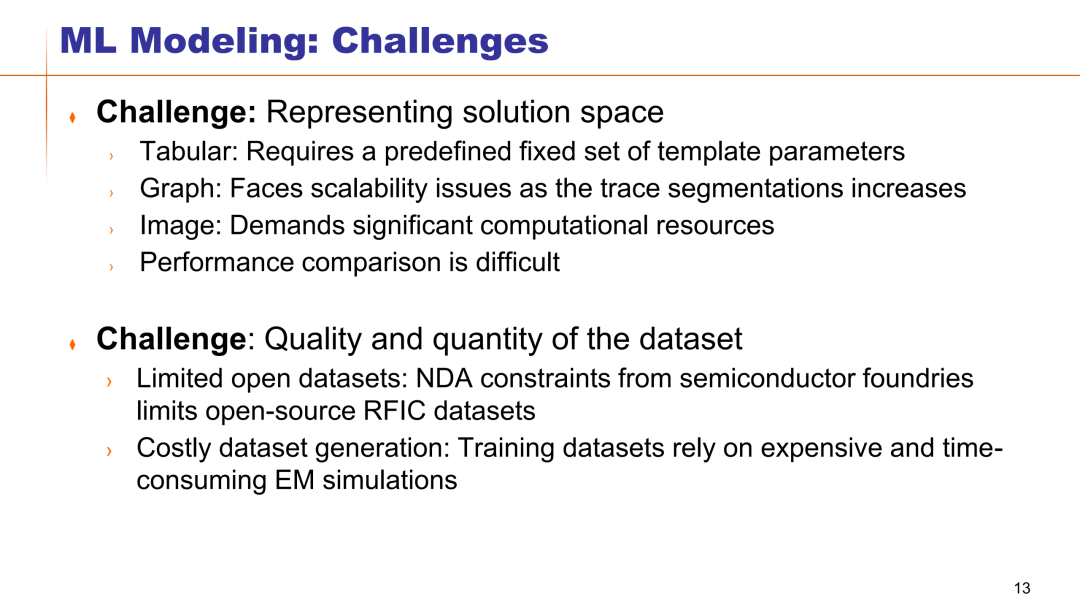 ML Modeling: Challenges

Challenge: Representing solution space
› Tabular: Requires a predefined fixed set of template parameters
› Graph: Faces scalability issues as the trace segmentations increases
› Image: Demands significant computational resources
› Performance comparison is difficult

Challenge: Quality and quantity of the dataset
› Limited open datasets: NDA constraints from semiconductor foundries limits open-source RFIC datasets
› Costly dataset generation: Training datasets rely on expensive and time-consuming EM simulations

13